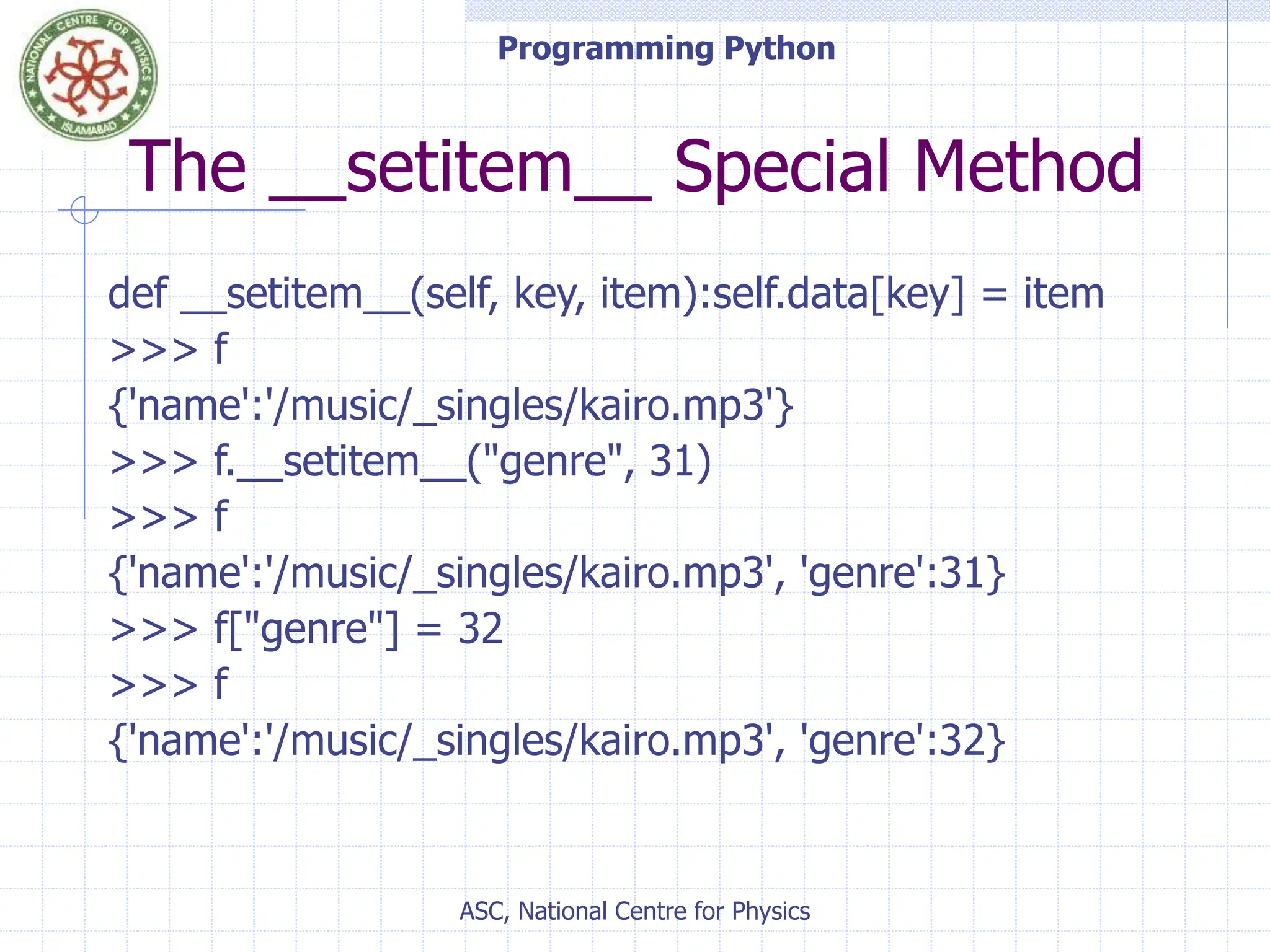 NATIONAL CENTRE FOR PHYSICS ISLAMABAD

Programming Python

The __setitem__ Special Method

def __setitem__(self, key, item):self.data[key] = item
>>> f
{'name':'/music/_singles/kairo.mp3'}
>>> f.__setitem__("genre", 31)
>>> f
{'name':'/music/_singles/kairo.mp3', 'genre':31}
>>> f["genre"] = 32
>>> f
{'name':'/music/_singles/kairo.mp3', 'genre':32}

ASC, National Centre for Physics